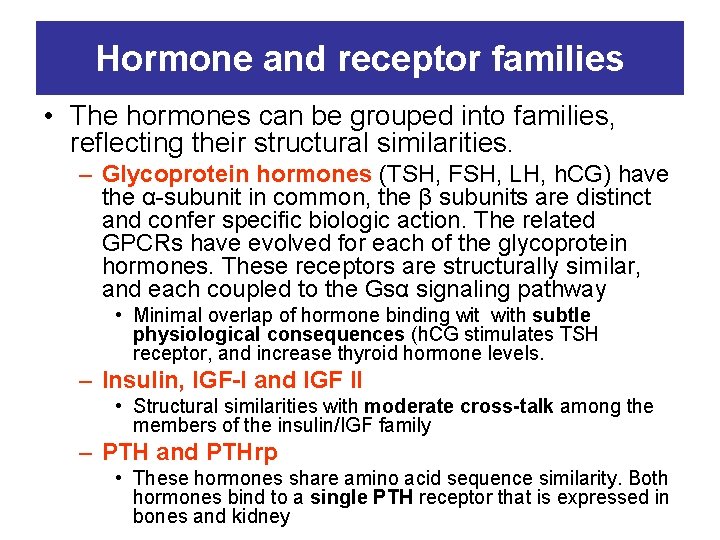 Hormone and receptor families

• The hormones can be grouped into families, reflecting their structural similarities.

– Glycoprotein hormones (TSH, FSH, LH, hCG) have the α-subunit in common, the β subunits are distinct and confer specific biologic action. The related GPCRs have evolved for each of the glycoprotein hormones. These receptors are structurally similar, and each coupled to the Gsα signaling pathway

• Minimal overlap of hormone binding wit with subtle physiological consequences (hCG stimulates TSH receptor, and increase thyroid hormone levels.

– Insulin, IGF-I and IGF II

• Structural similarities with moderate cross-talk among the members of the insulin/IGF family

– PTH and PTHrp

• These hormones share amino acid sequence similarity. Both hormones bind to a single PTH receptor that is expressed in bones and kidney